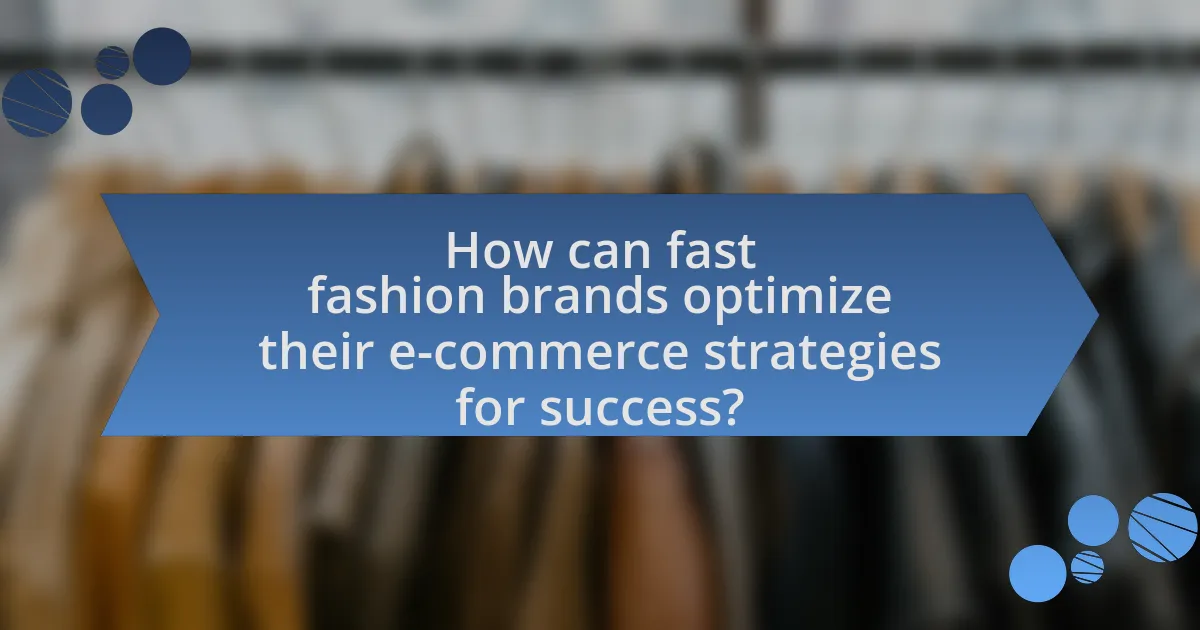 How can fast fashion brands optimize their e-commerce strategies for success?